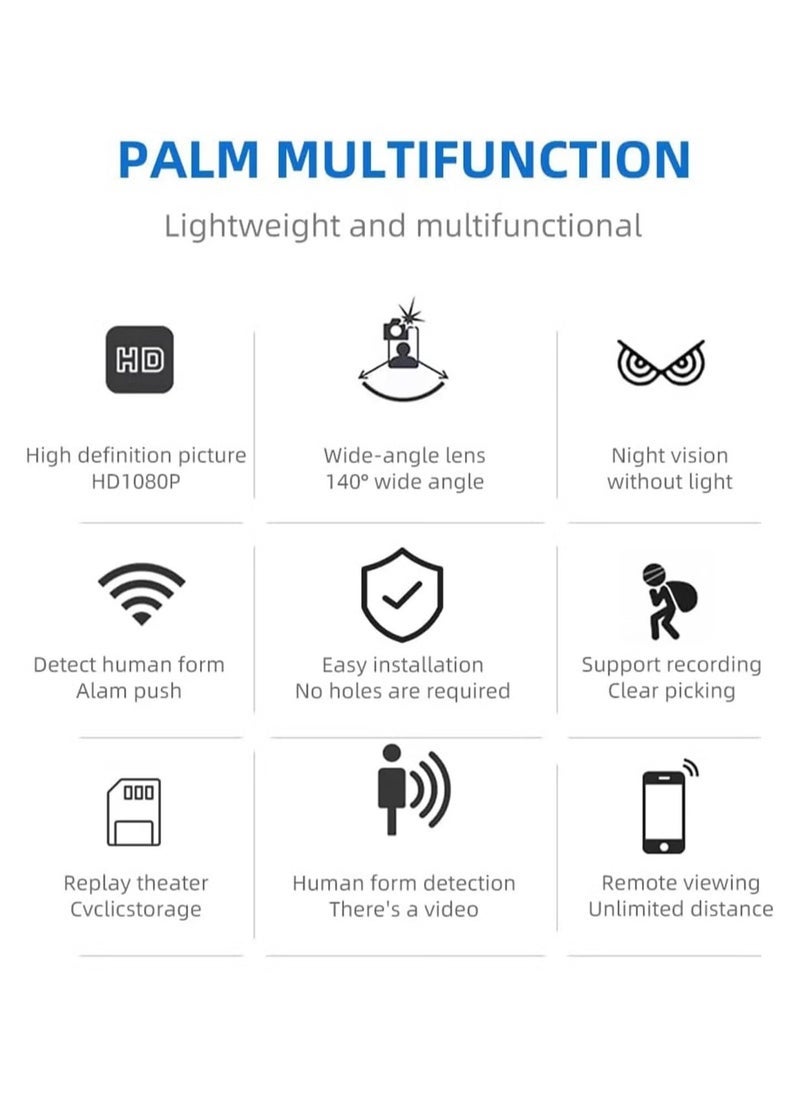 PALM MULTIFUNCTION

Lightweight and multifunctional

HD

High definition picture
HD1080P

Wide-angle lens
140° wide angle

Night vision
without light

Detect human form
Alam push

Easy installation
No holes are required

Support recording
Clear picking

Replay theater
Cvclicstorage

Human form detection
There's a video

Remote viewing
Unlimited distance